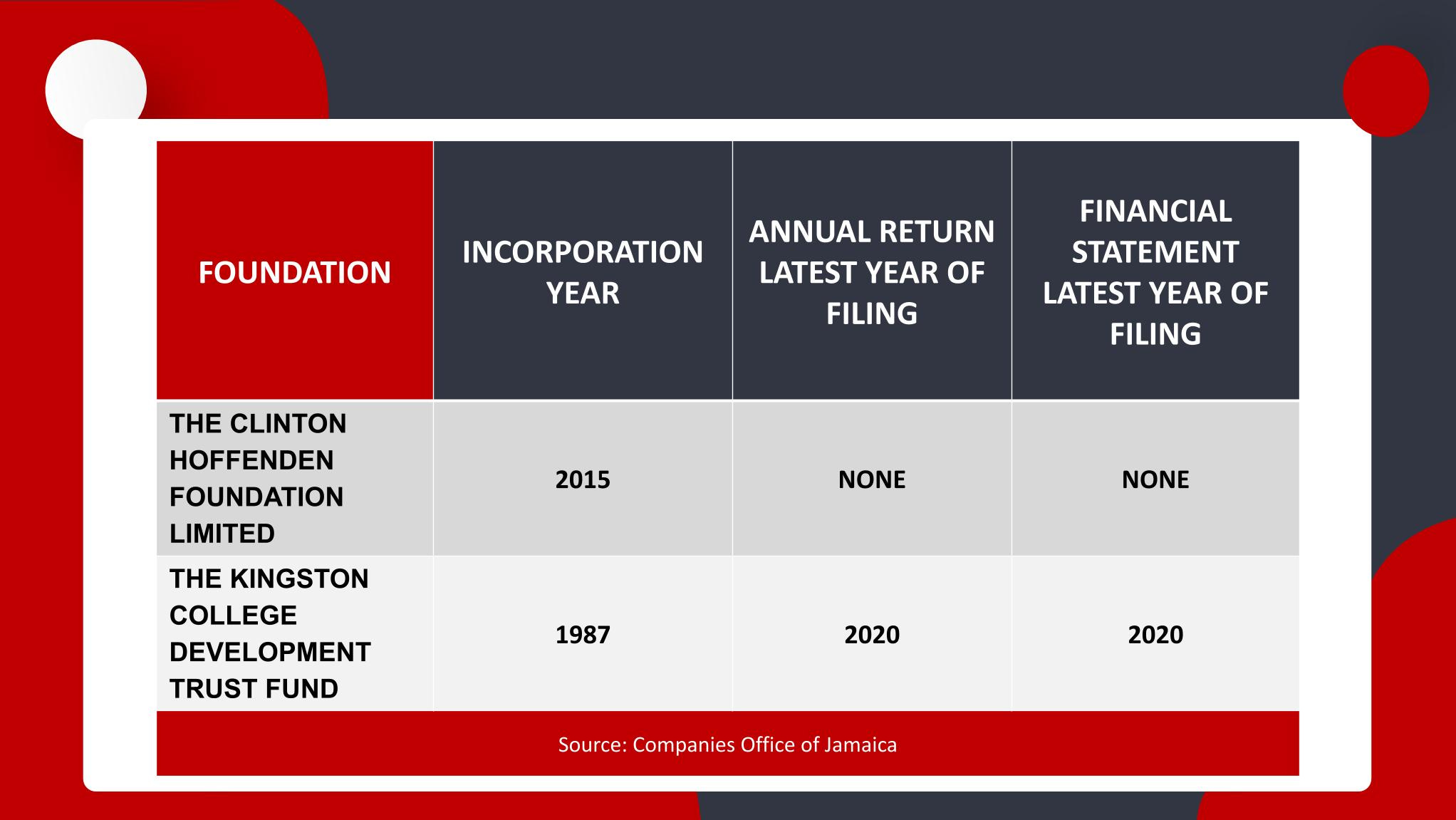 | FOUNDATION | INCORPORATION YEAR | ANNUAL RETURN LATEST YEAR OF FILING | FINANCIAL STATEMENT LATEST YEAR OF FILING |
|---|---|---|---|
| THE CLINTON HOFFENDEN FOUNDATION LIMITED | 2015 | NONE | NONE |
| THE KINGSTON COLLEGE DEVELOPMENT TRUST FUND | 1987 | 2020 | 2020 |

Source: Companies Office of Jamaica